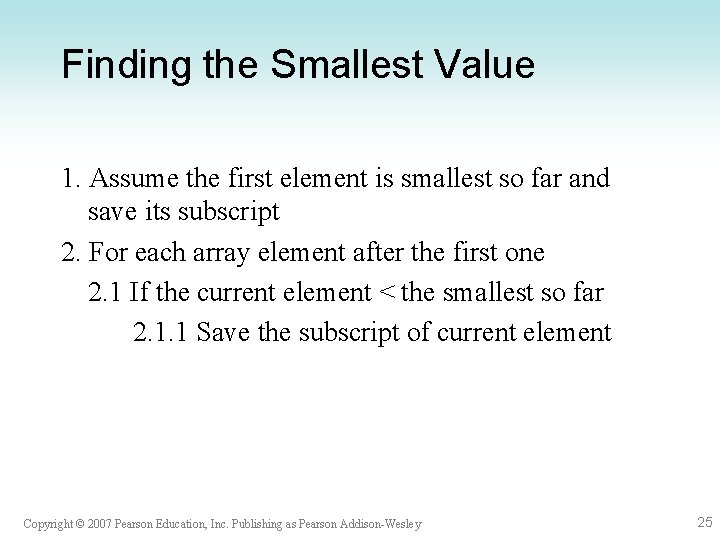 Finding the Smallest Value

1. Assume the first element is smallest so far and save its subscript

2. For each array element after the first one

2.1 If the current element < the smallest so far

2.1.1 Save the subscript of current element

Copyright © 2007 Pearson Education, Inc. Publishing as Pearson Addison-Wesley

25